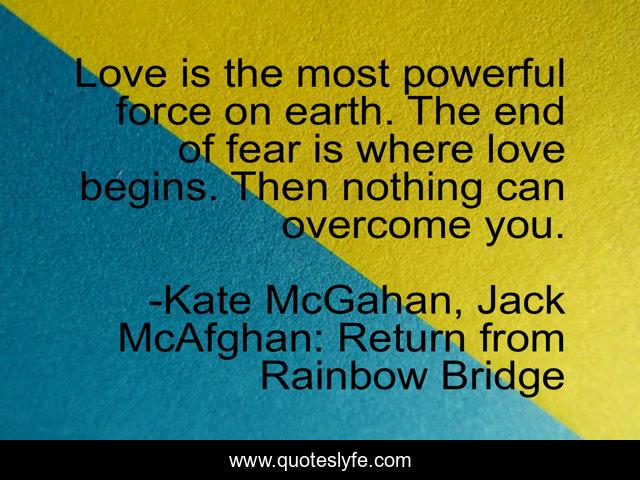 Love is the most powerful force on earth. The end of fear is where love begins. Then nothing can overcome you.

-Kate McGahan, Jack McAfghan: Return from Rainbow Bridge

www.quoteslyfe.com